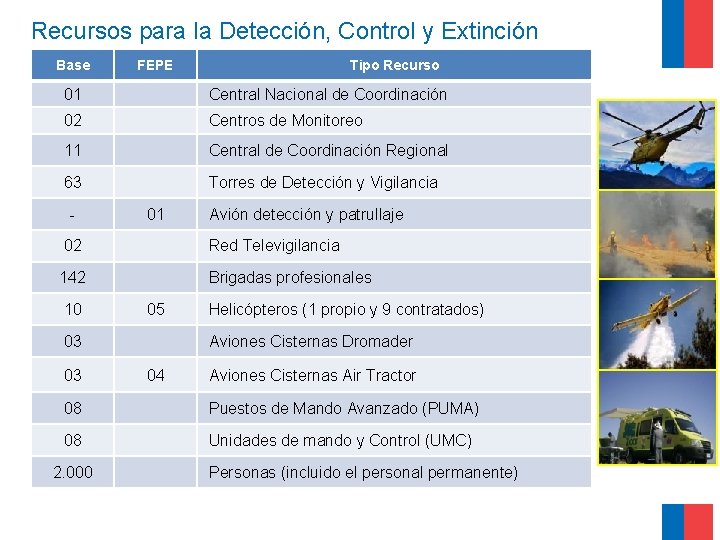 Recursos para la Detección, Control y Extinción

| Base | FEPE | Tipo Recurso |
|---|---|---|
| 01 | | Central Nacional de Coordinación |
| 02 | | Centros de Monitoreo |
| 11 | | Central de Coordinación Regional |
| 63 | | Torres de Detección y Vigilancia |
| - | 01 | Avión detección y patrullaje |
| 02 | | Red Televigilancia |
| 142 | | Brigadas profesionales |
| 10 | 05 | Helicópteros (1 propio y 9 contratados) |
| 03 | | Aviones Cisternas Dromader |
| 03 | 04 | Aviones Cisternas Air Tractor |
| 08 | | Puestos de Mando Avanzado (PUMA) |
| 08 | | Unidades de mando y Control (UMC) |
| 2.000 | | Personas (incluido el personal permanente) |